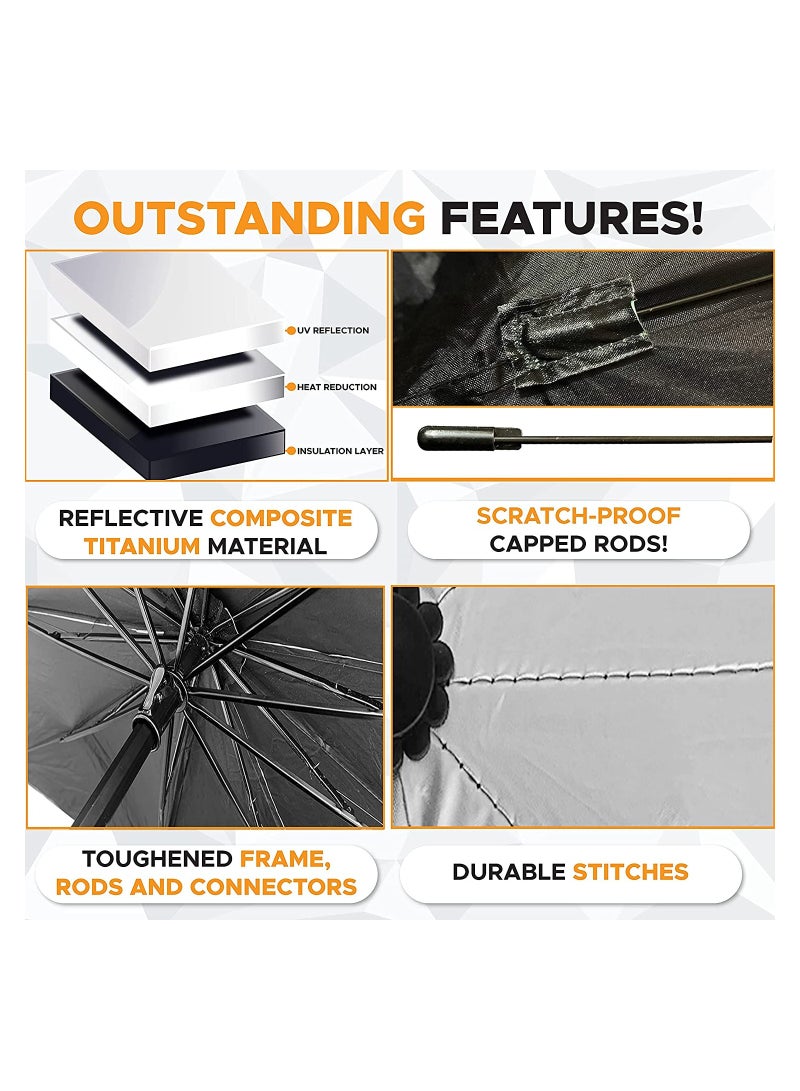 OUTSTANDING FEATURES!

UV REFLECTION

HEAT REDUCTION

INSULATION LAYER

REFLECTIVE COMPOSITE TITANIUM MATERIAL

SCRATCH-PROOF CAPPED RODS!

TOUGHENED FRAME, RODS AND CONNECTORS

DURABLE STITCHES